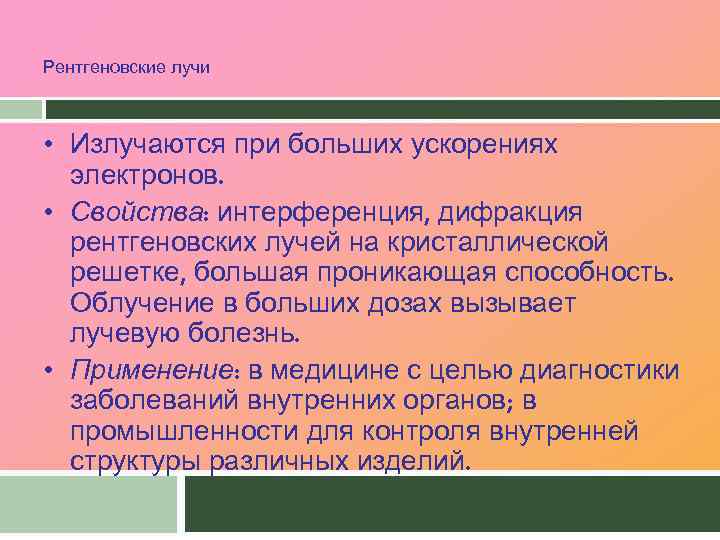 Рентгеновские лучи

• Излучаются при больших ускорениях электронов.
• Свойства: интерференция, дифракция рентгеновских лучей на кристаллической решетке, большая проникающая способность. Облучение в больших дозах вызывает лучевую болезнь.
• Применение: в медицине с целью диагностики заболеваний внутренних органов; в промышленности для контроля внутренней структуры различных изделий.